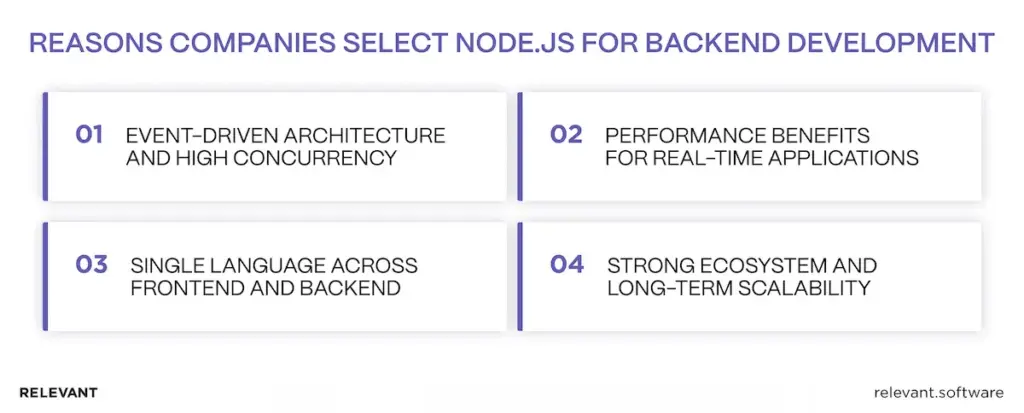 REASONS COMPANIES SELECT NODE.JS FOR BACKEND DEVELOPMENT

01 EVENT-DRIVEN ARCHITECTURE AND HIGH CONCURRENCY

02 PERFORMANCE BENEFITS FOR REAL-TIME APPLICATIONS

03 SINGLE LANGUAGE ACROSS FRONTEND AND BACKEND

04 STRONG ECOSYSTEM AND LONG-TERM SCALABILITY

RELEVANT

relevant.software